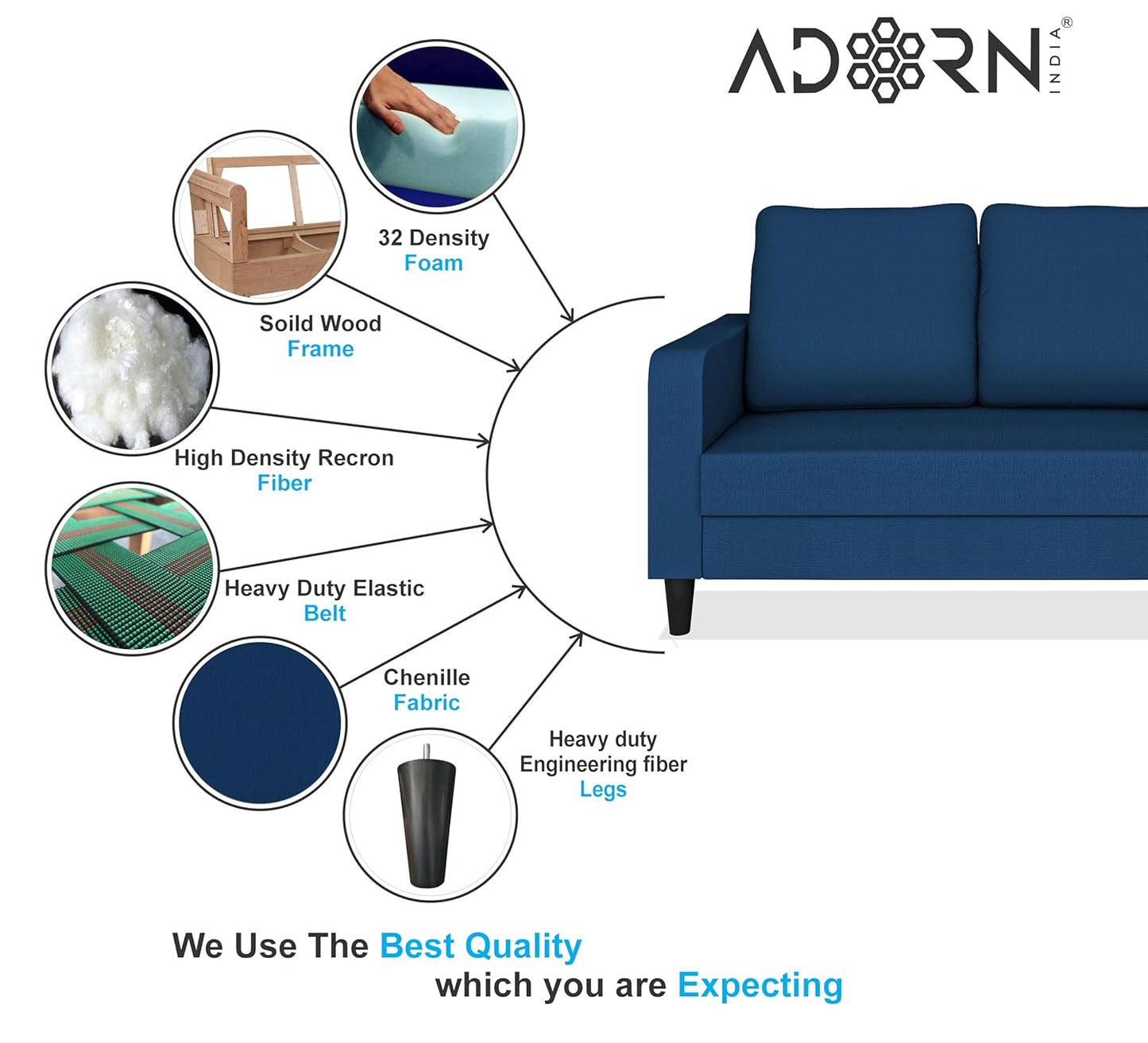 ADORN INDIA®

32 Density
Foam

Soild Wood
Frame

High Density Recron
Fiber

Heavy Duty Elastic
Belt

Chenille
Fabric

Heavy duty
Engineering fiber
Legs

We Use The Best Quality
which you are Expecting